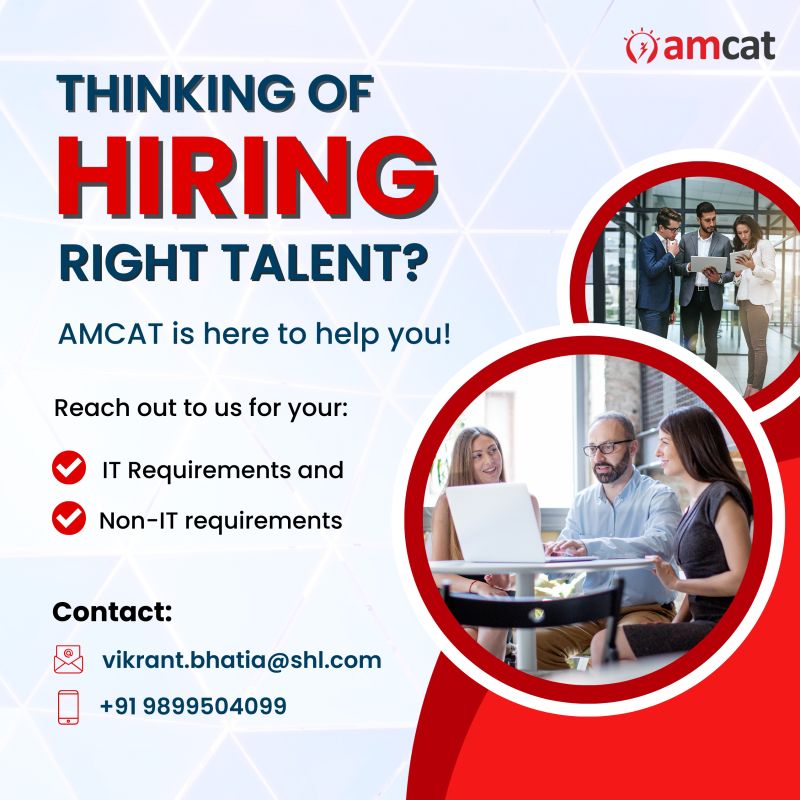 amcat

THINKING OF
HIRING
RIGHT TALENT?

AMCAT is here to help you!

Reach out to us for your:

IT Requirements and

Non-IT requirements

Contact:

vikrant.bhatia@shl.com

+91 9899504099